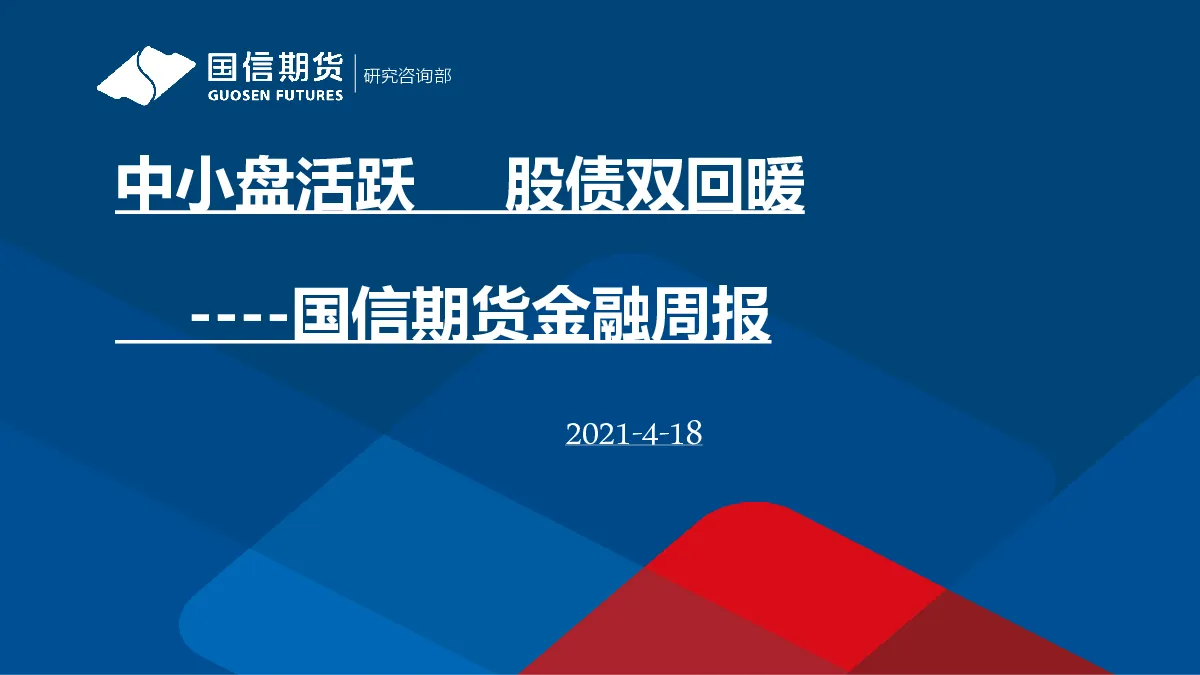 国信期货
GUOSEN FUTURES
研究咨询部

中小盘活跃　股债双回暖

----国信期货金融周报

2021-4-18